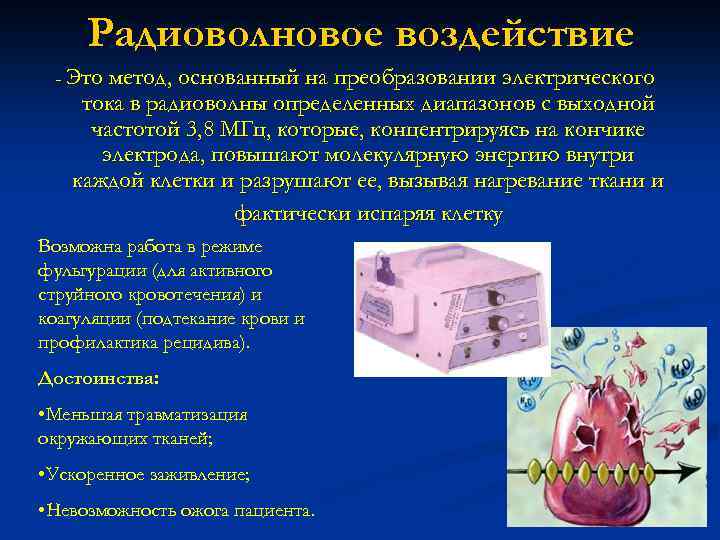 Радиоволновое воздействие

- Это метод, основанный на преобразовании электрического тока в радиоволны определенных диапазонов с выходной частотой 3,8 МГц, которые, концентрируясь на кончике электрода, повышают молекулярную энергию внутри каждой клетки и разрушают ее, вызывая нагревание ткани и фактически испаряя клетку

Возможна работа в режиме фульгурации (для активного струйного кровотечения) и коагуляции (подтекание крови и профилактика рецидива).

Достоинства:

•Меньшая травматизация окружающих тканей;

•Ускоренное заживление;

•Невозможность ожога пациента.

$H_2O$

$H_2O$

$H_2O$

$H_2O$

$H_2O$